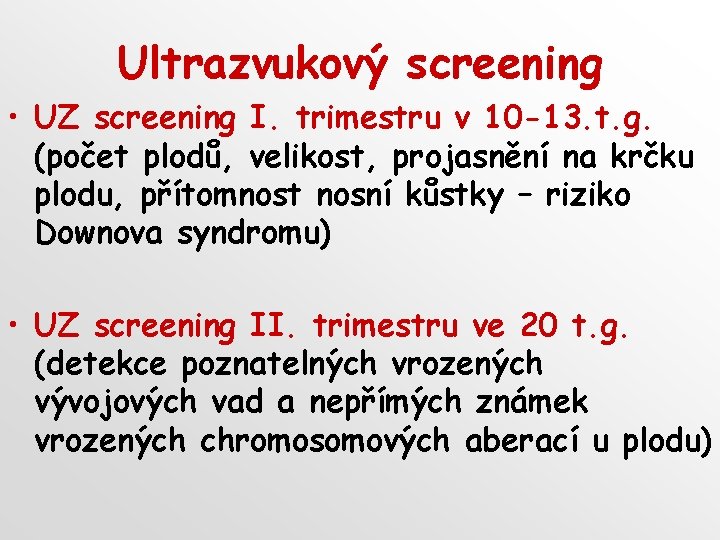 Ultrazvukový screening

• UZ screening I. trimestru v 10-13.t.g. (počet plodů, velikost, projasnění na krčku plodu, přítomnost nosní kůstky – riziko Downova syndromu)

• UZ screening II. trimestru ve 20 t.g. (detekce poznatelných vrozených vývojových vad a nepřímých známek vrozených chromosomových aberací u plodu)